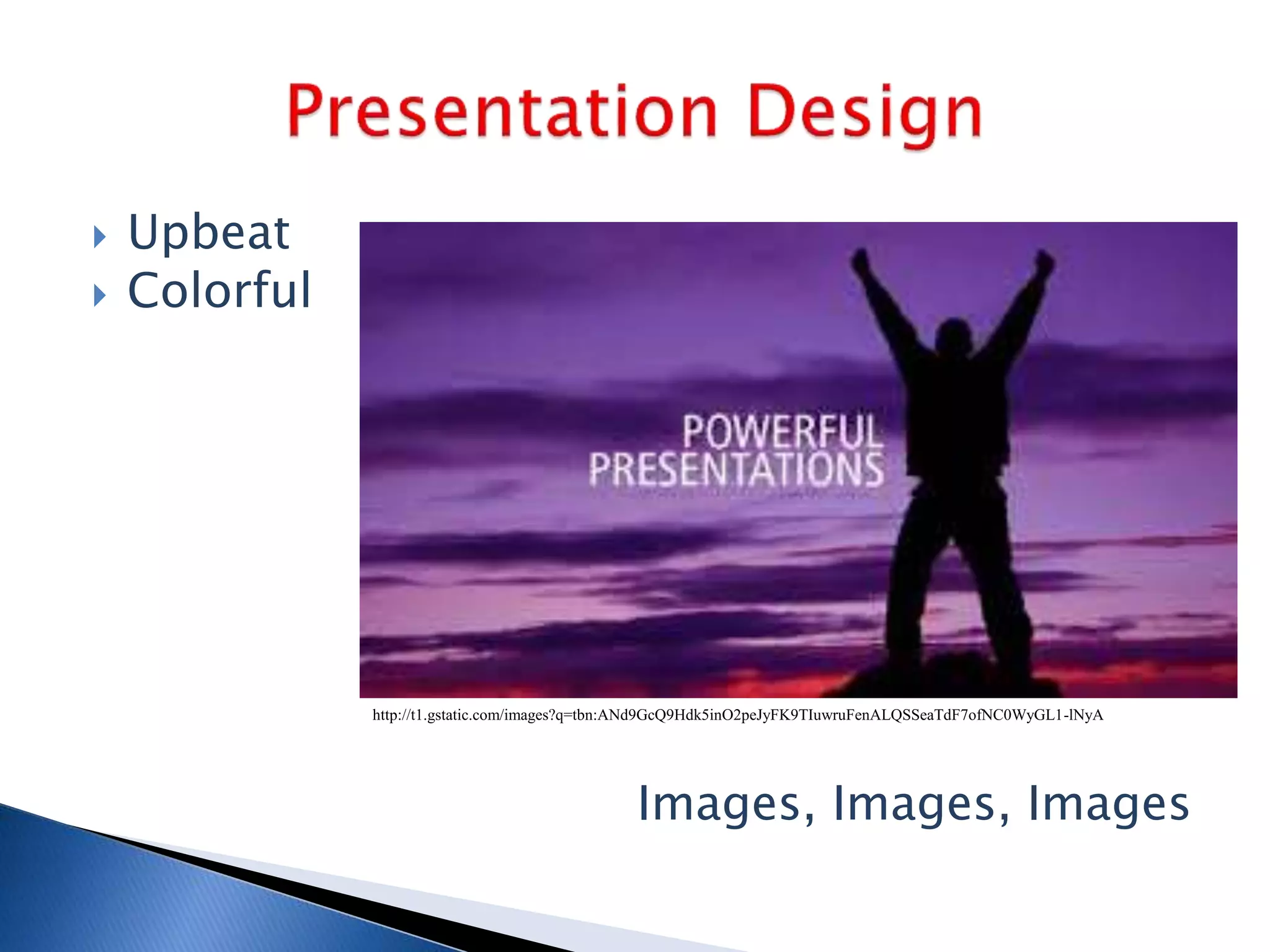 Presentation Design

Upbeat
Colorful

POWERFUL
PRESENTATIONS

http://t1.gstatic.com/images?q=tbn:ANd9GcQ9Hdk5inO2peJyFK9TIuwruFenALQSSeaTdF7ofNC0WyGL1-lNyA

Images, Images, Images